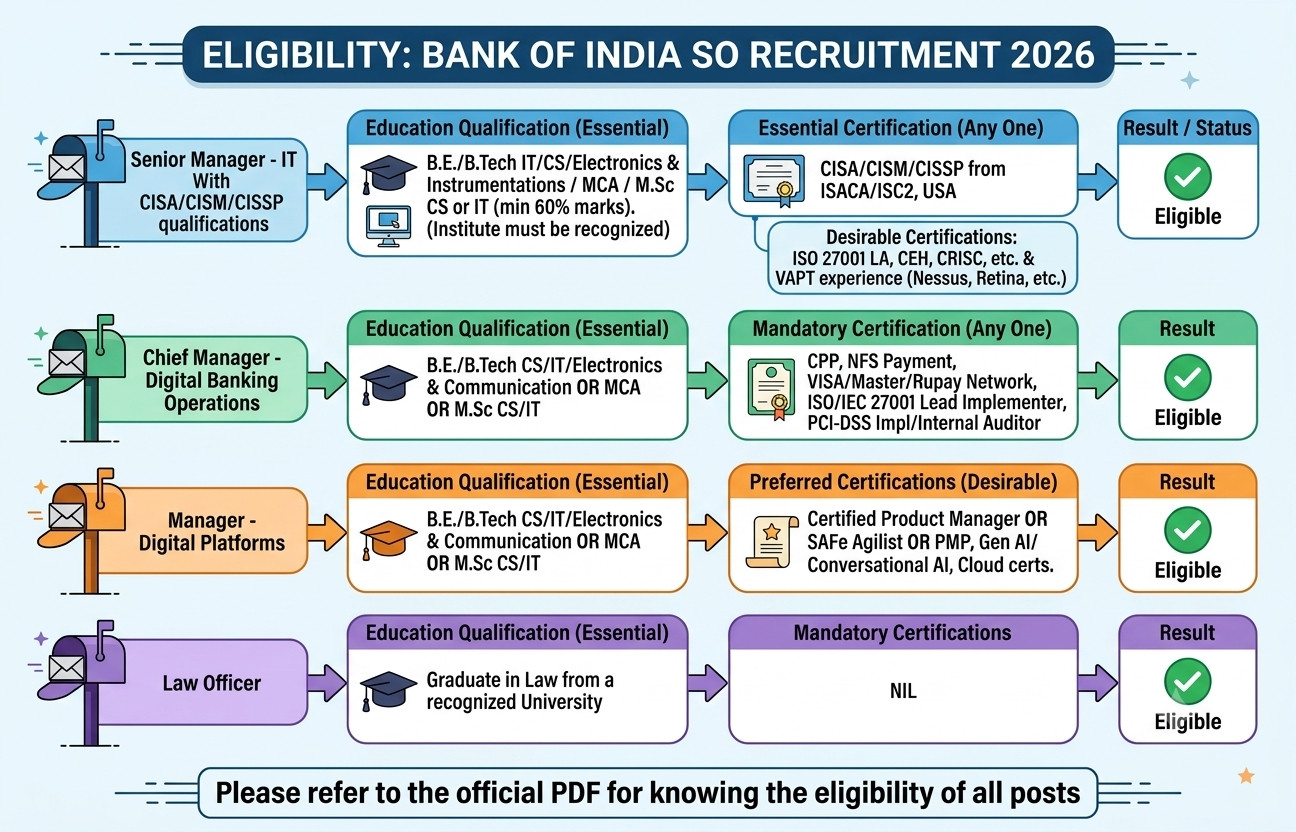 ELIGIBILITY: BANK OF INDIA SO RECRUITMENT 2026

Senior Manager - IT With CISA/CISM/CISSP qualifications

Education Qualification (Essential)
B.E./B.Tech IT/CS/Electronics & Instrumentations / MCA / M.Sc CS or IT (min 60% marks). (Institute must be recognized)

Essential Certification (Any One)
CISA/CISM/CISSP from ISACA/ISC2, USA

Desirable Certifications: ISO 27001 LA, CEH, CRISC, etc. & VAPT experience (Nessus, Retina, etc.)

Result / Status
Eligible

Chief Manager - Digital Banking Operations

Education Qualification (Essential)
B.E./B.Tech CS/IT/Electronics & Communication OR MCA OR M.Sc CS/IT

Mandatory Certification (Any One)
CPP, NFS Payment, VISA/Master/Rupay Network, ISO/IEC 27001 Lead Implementer, PCI-DSS Impl/Internal Auditor

Result
Eligible

Manager - Digital Platforms

Education Qualification (Essential)
B.E./B.Tech CS/IT/Electronics & Communication OR MCA OR M.Sc CS/IT

Preferred Certifications (Desirable)
Certified Product Manager OR SAFe Agilist OR PMP, Gen AI/ Conversational AI, Cloud certs.

Result
Eligible

Law Officer

Education Qualification (Essential)
Graduate in Law from a recognized University

Mandatory Certifications
NIL

Result
Eligible

Please refer to the official PDF for knowing the eligibility of all posts